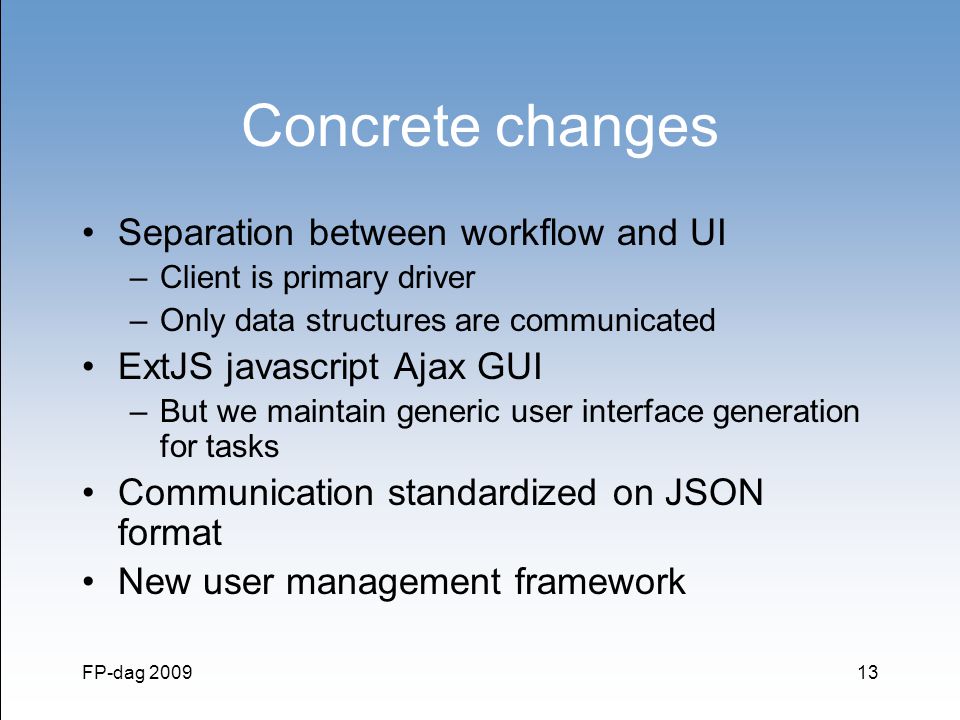 Concrete changes

• Separation between workflow and UI
– Client is primary driver
– Only data structures are communicated
• ExtJS javascript Ajax GUI
– But we maintain generic user interface generation for tasks
• Communication standardized on JSON format
• New user management framework

FP-dag 2009

13